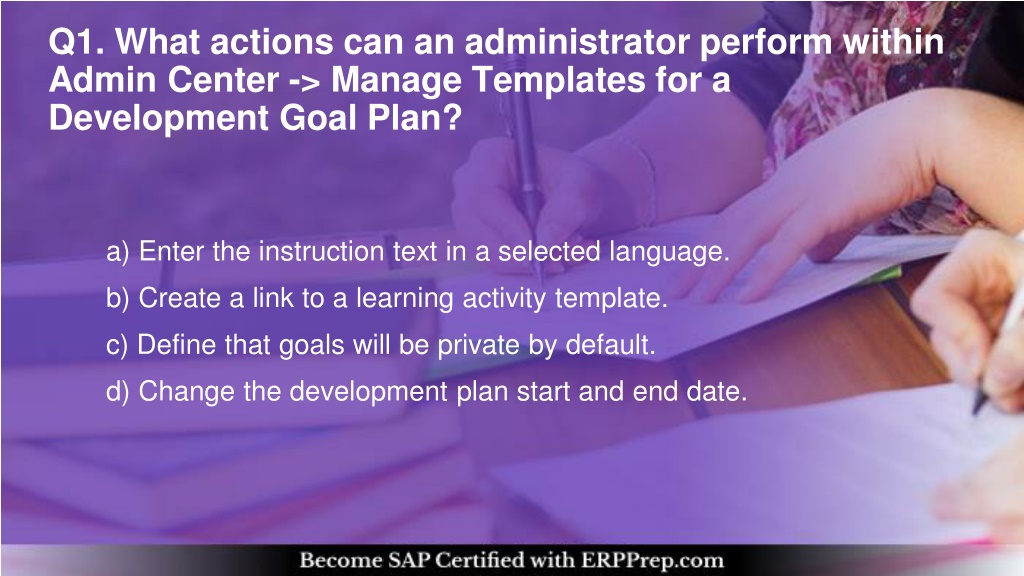 Q1. What actions can an administrator perform within Admin Center -> Manage Templates for a Development Goal Plan?

a) Enter the instruction text in a selected language.

b) Create a link to a learning activity template.

c) Define that goals will be private by default.

d) Change the development plan start and end date.

Become SAP Certified with ERPPrep.com